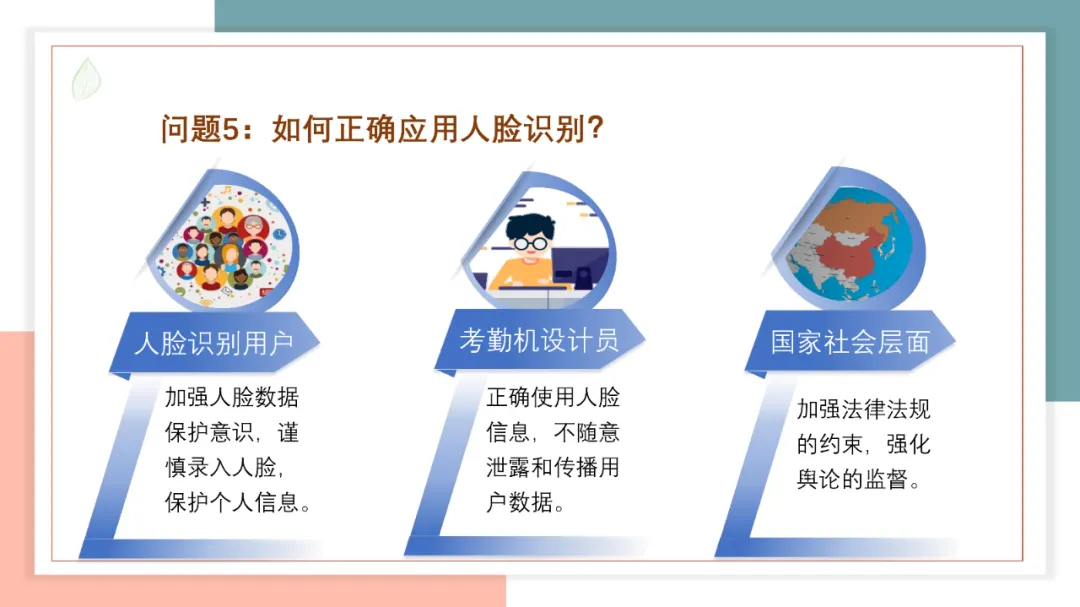 问题5：如何正确应用人脸识别？

人脸识别用户

加强人脸数据保护意识，谨慎录入人脸，保护个人信息。

考勤机设计员

正确使用人脸信息，不随意泄露和传播用户数据。

国家社会层面

加强法律法规的约束，强化舆论的监督。